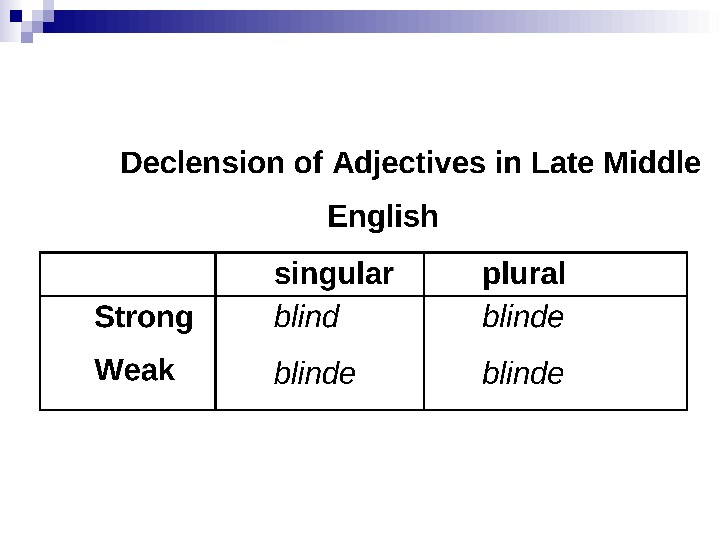 Declension of Adjectives in Late Middle English

| | singular | plural |
|---|---|---|
| Strong | blind | blinde |
| Weak | blinde | blinde |